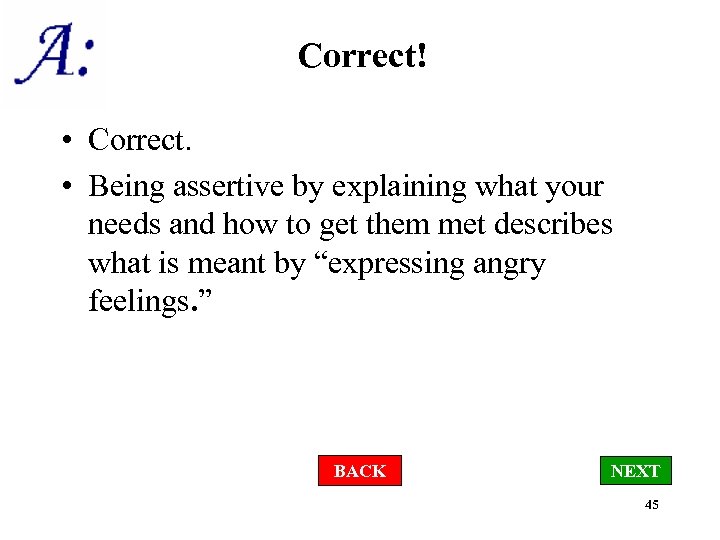 A:

Correct!

• Correct.
• Being assertive by explaining what your needs and how to get them met describes what is meant by “expressing angry feelings.”

BACK

NEXT

45